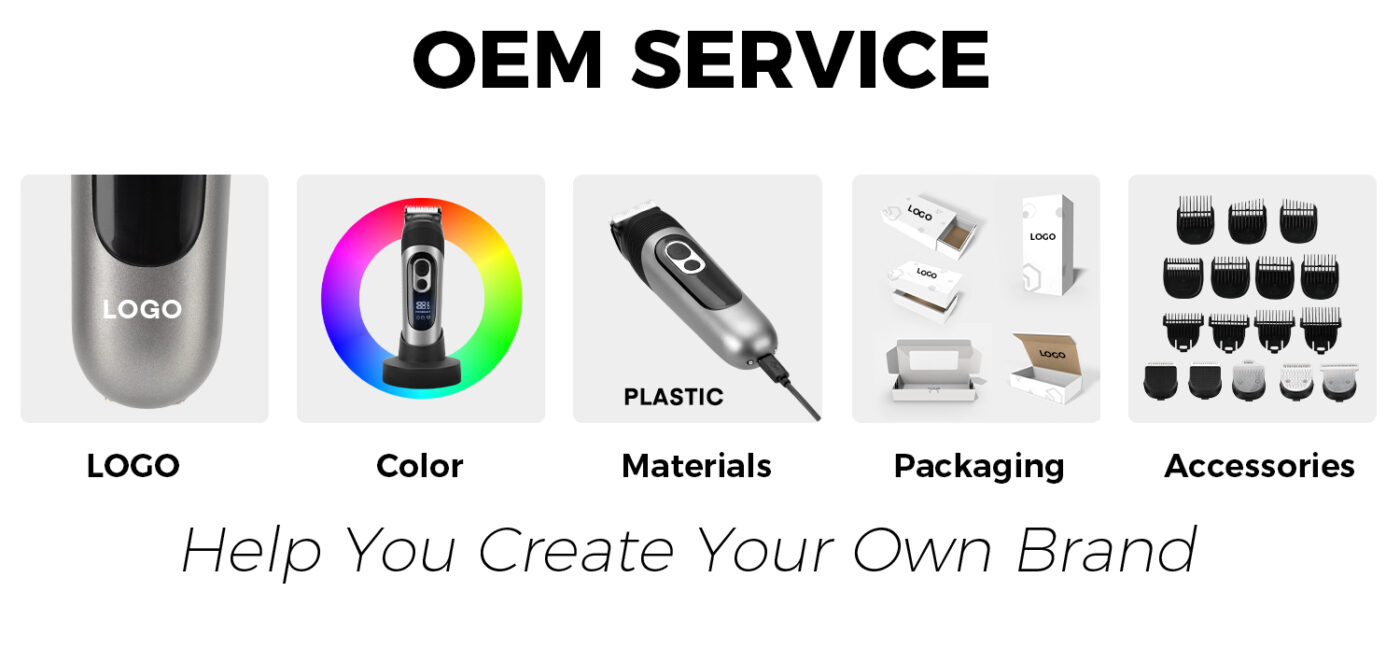 OEM SERVICE

LOGO

PLASTIC

LOGO

LOGO

LOGO

LOGO

LOGO

Color

Materials

Packaging

Accessories

Help You Create Your Own Brand